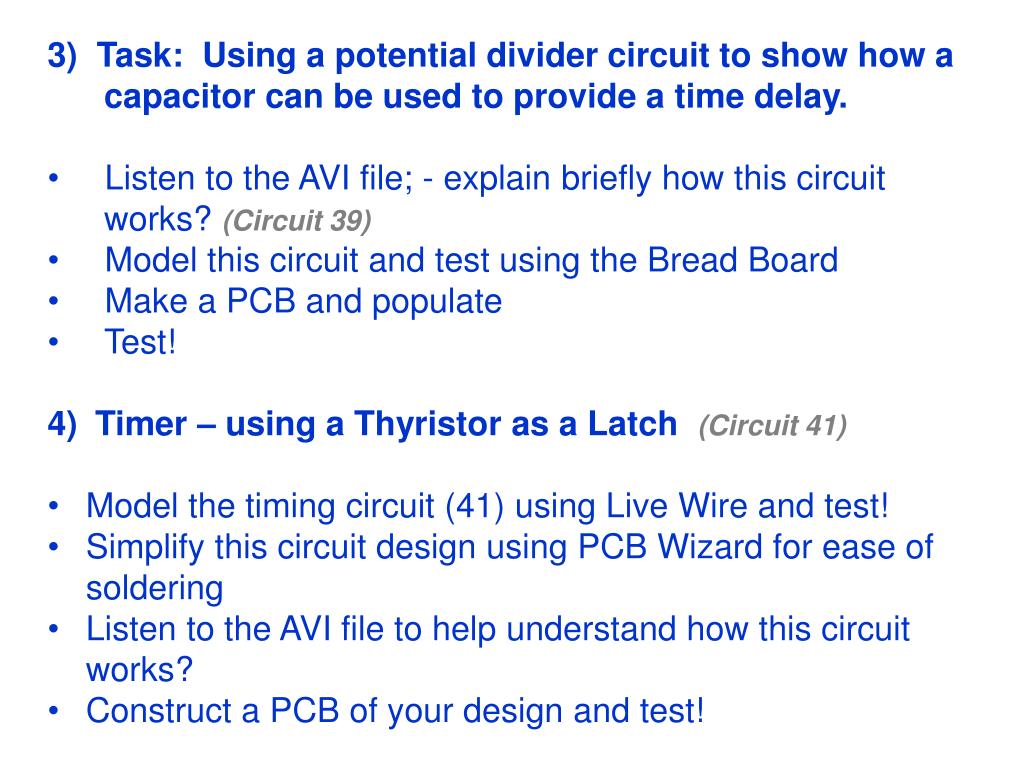 3) Task: Using a potential divider circuit to show how a capacitor can be used to provide a time delay.

• Listen to the AVI file; - explain briefly how this circuit works? (Circuit 39)
• Model this circuit and test using the Bread Board
• Make a PCB and populate
• Test!

4) Timer – using a Thyristor as a Latch (Circuit 41)

• Model the timing circuit (41) using Live Wire and test!
• Simplify this circuit design using PCB Wizard for ease of soldering
• Listen to the AVI file to help understand how this circuit works?
• Construct a PCB of your design and test!